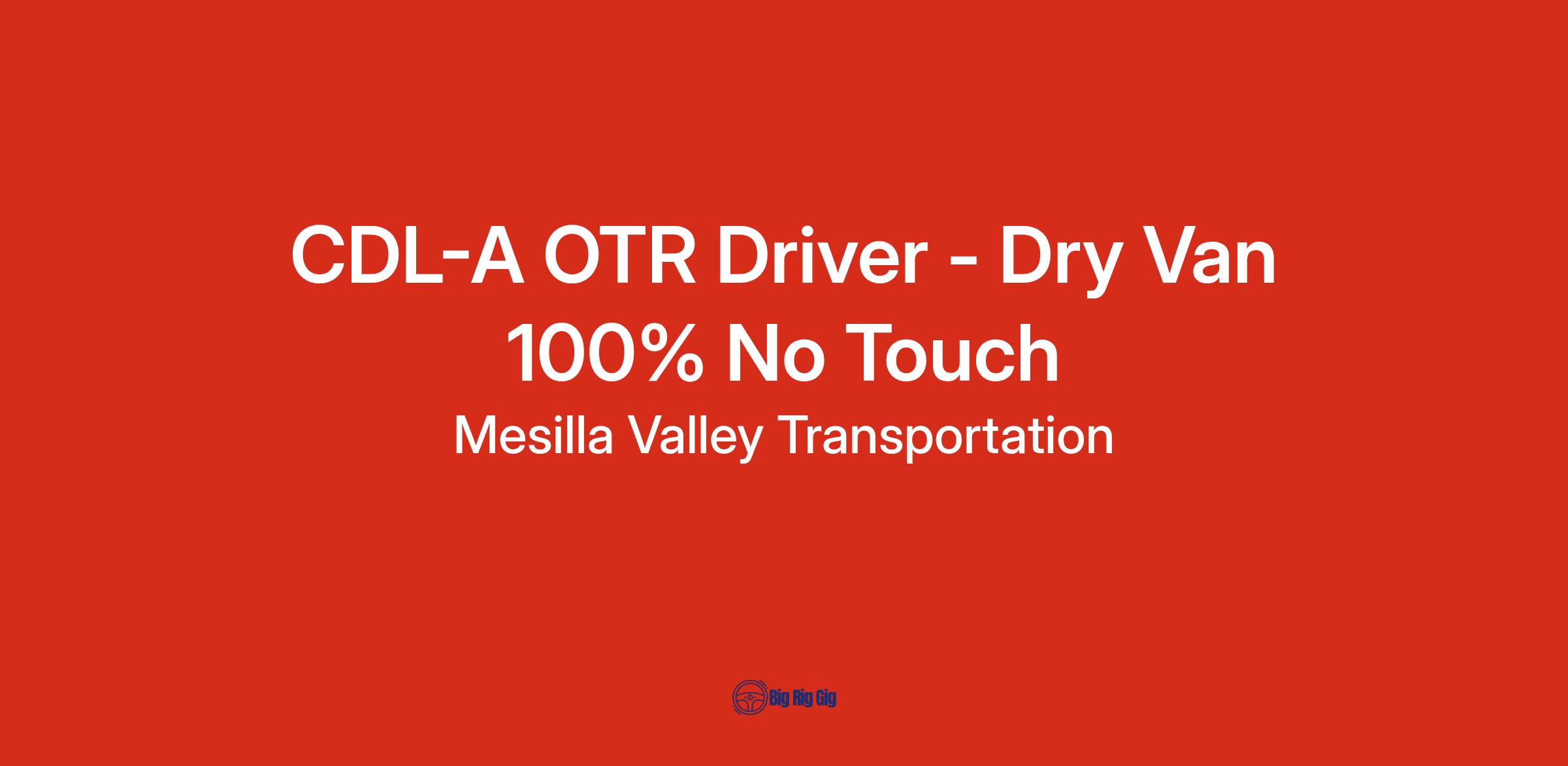 CDL-A OTR Driver - Dry Van
100% No Touch
Mesilla Valley Transportation

Big Rig Gig